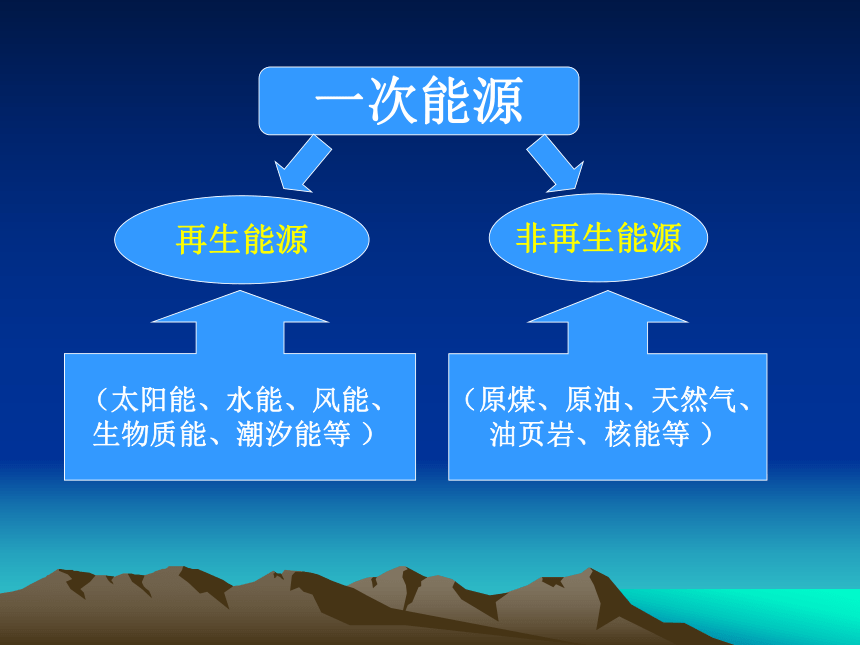 一次能源

再生能源

非再生能源

（太阳能、水能、风能、生物质能、潮汐能等 ）

（原煤、原油、天然气、油页岩、核能等 ）